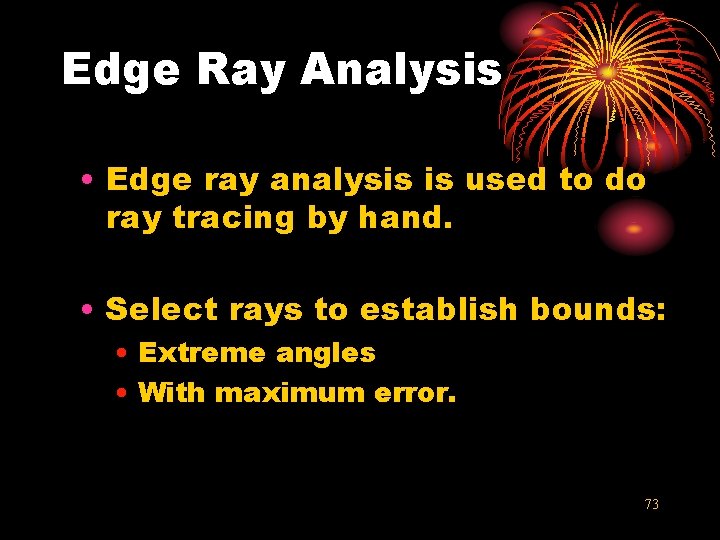 Edge Ray Analysis

• Edge ray analysis is used to do ray tracing by hand.

• Select rays to establish bounds:
  • Extreme angles
  • With maximum error.

73